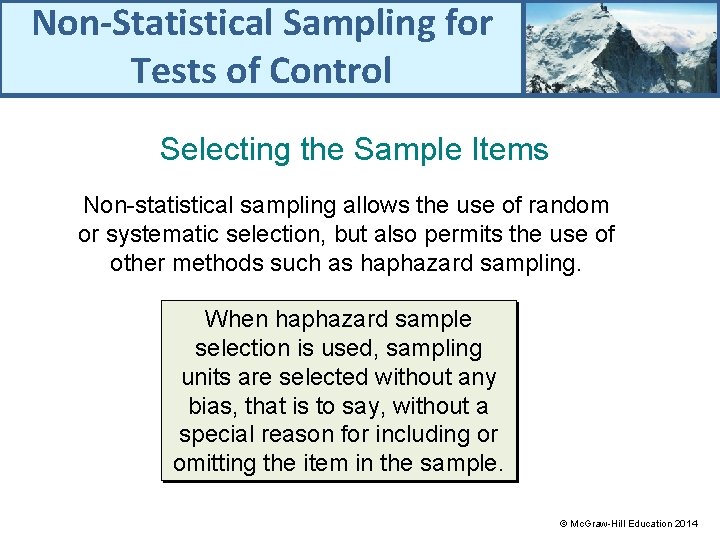 Non-Statistical Sampling for Tests of Control

Selecting the Sample Items

Non-statistical sampling allows the use of random or systematic selection, but also permits the use of other methods such as haphazard sampling.

When haphazard sample selection is used, sampling units are selected without any bias, that is to say, without a special reason for including or omitting the item in the sample.

© McGraw-Hill Education 2014